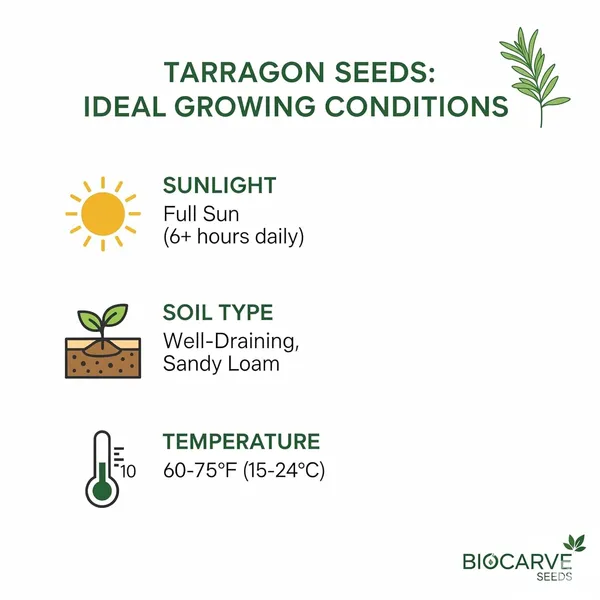 TARRAGON SEEDS:
IDEAL GROWING CONDITIONS

SUNLIGHT
Full Sun
(6+ hours daily)

SOIL TYPE
Well-Draining,
Sandy Loam

10

TEMPERATURE
60-75°F (15-24°C)

BIOCARVE
SEEDS